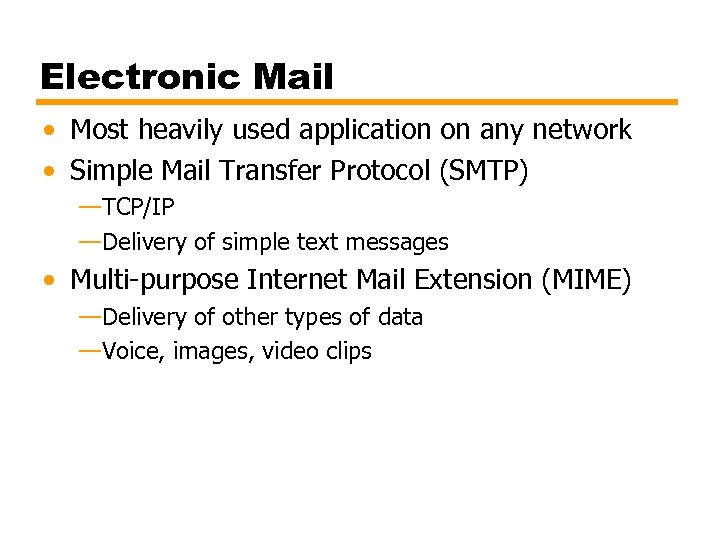 Electronic Mail

• Most heavily used application on any network
• Simple Mail Transfer Protocol (SMTP)
—TCP/IP
—Delivery of simple text messages
• Multi-purpose Internet Mail Extension (MIME)
—Delivery of other types of data
—Voice, images, video clips